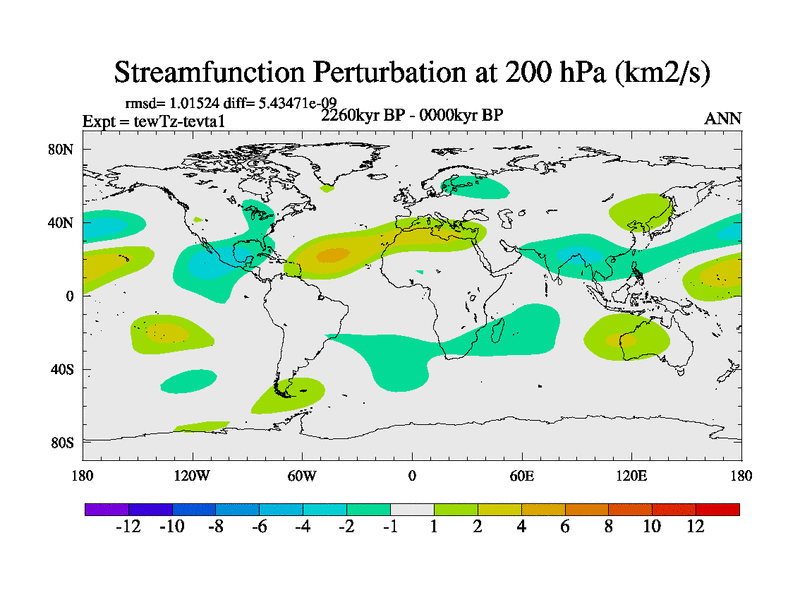 Streamfunction Perturbation at 200 hPa (km2/s)

rmsd= 1.01524 diff= 5.43471e-09

Expt = tewTz-tevta1

2260kyr BP - 0000kyr BP

ANN

80N
40N
0
40S
80S

180
120W
60W
0
60E
120E
180

-12 -10 -8 -6 -4 -2 -1 1 2 4 6 8 10 12